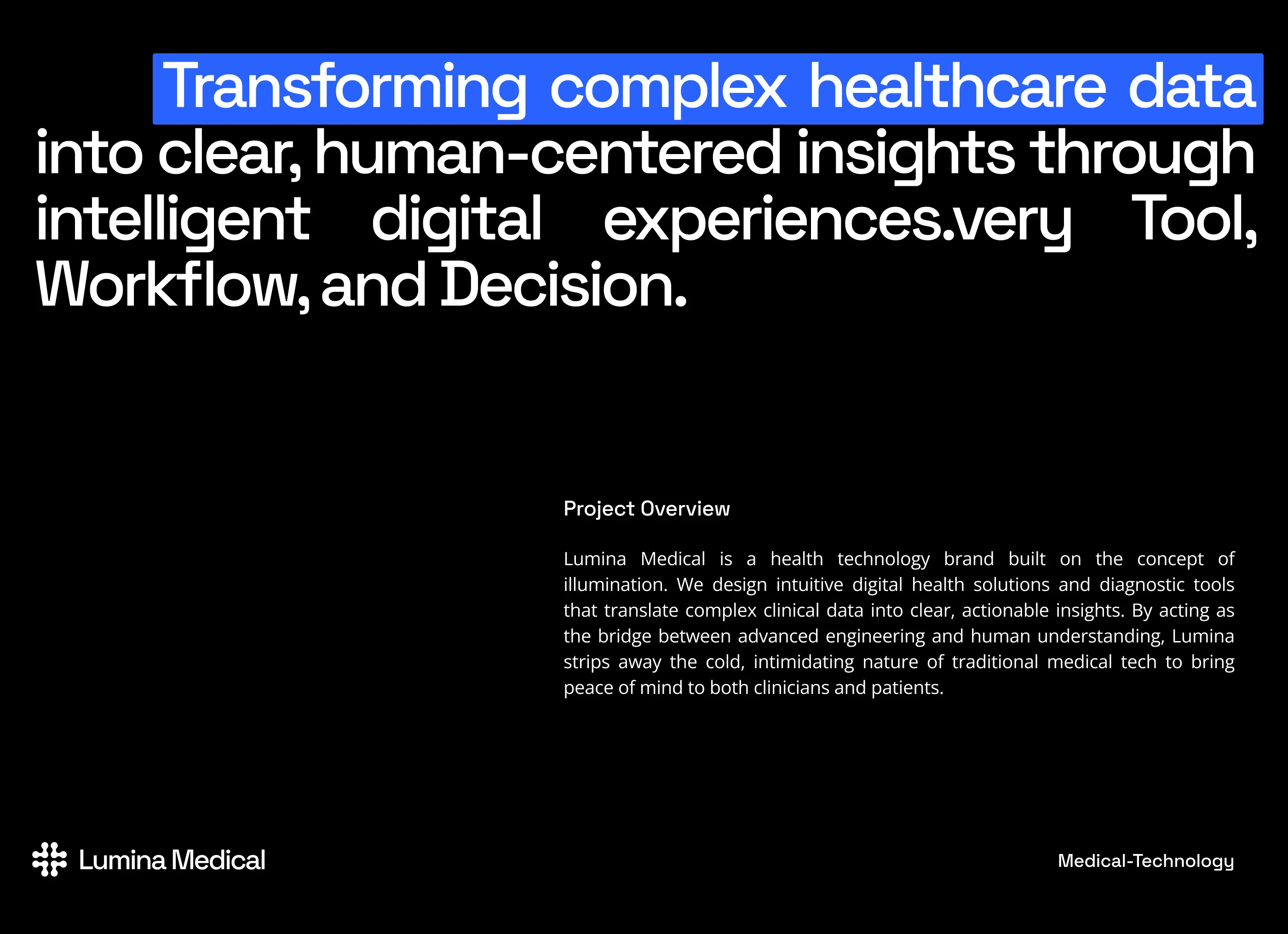 Transforming complex healthcare data into clear, human-centered insights through intelligent digital experiences.very Tool, Workflow, and Decision.

Project Overview

Lumina Medical is a health technology brand built on the concept of illumination. We design intuitive digital health solutions and diagnostic tools that translate complex clinical data into clear, actionable insights. By acting as the bridge between advanced engineering and human understanding, Lumina strips away the cold, intimidating nature of traditional medical tech to bring peace of mind to both clinicians and patients.

Lumina Medical

Medical-Technology